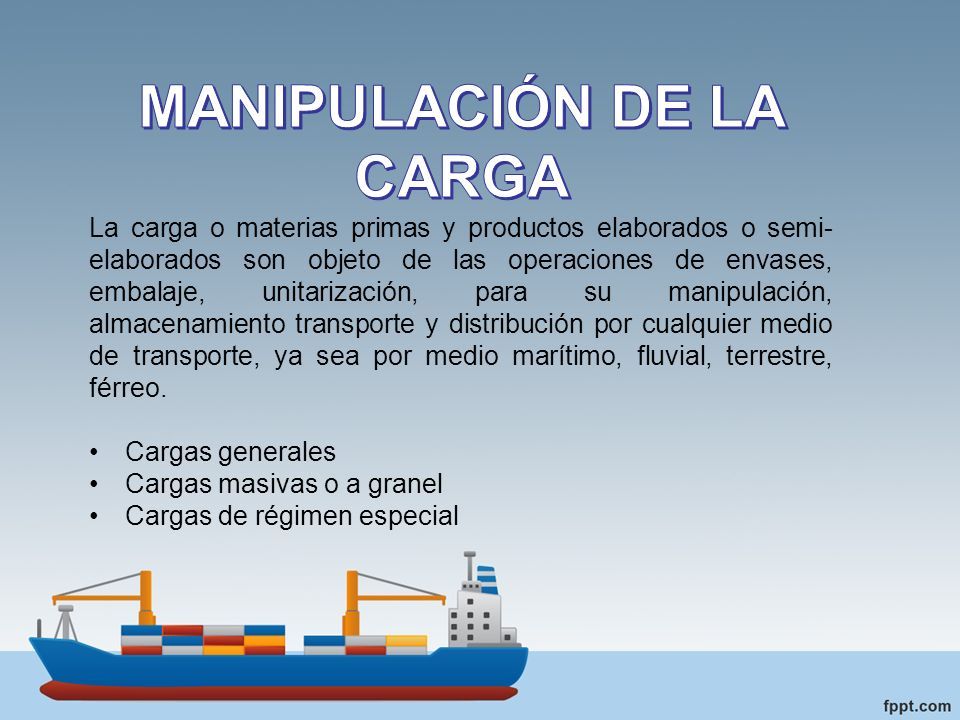 MANIPULACIÓN DE LA CARGA

La carga o materias primas y productos elaborados o semi-elaborados son objeto de las operaciones de envases, embalaje, unitarización, para su manipulación, almacenamiento transporte y distribución por cualquier medio de transporte, ya sea por medio marítimo, fluvial, terrestre, férreo.

• Cargas generales
• Cargas masivas o a granel
• Cargas de régimen especial

fppt.com